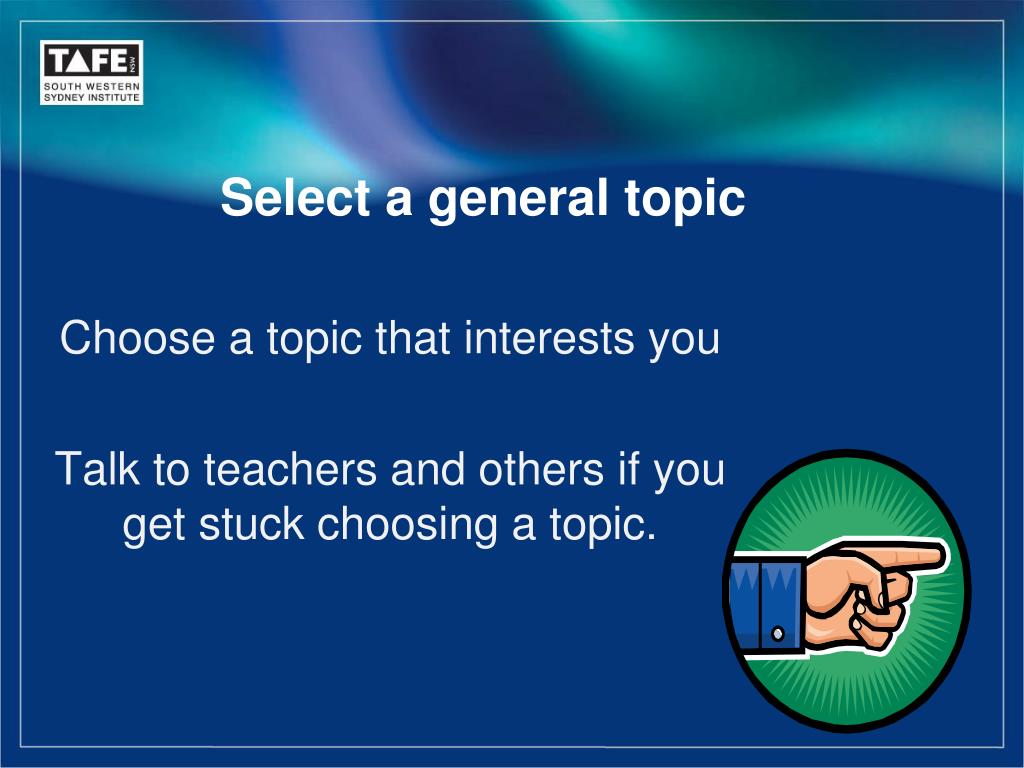 TAFE NSW
SOUTH WESTERN SYDNEY INSTITUTE

Select a general topic

Choose a topic that interests you

Talk to teachers and others if you get stuck choosing a topic.